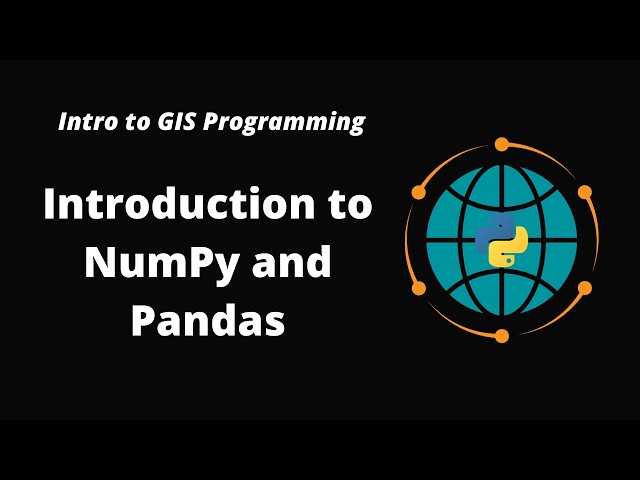 Intro to GIS Programming

Introduction to NumPy and Pandas